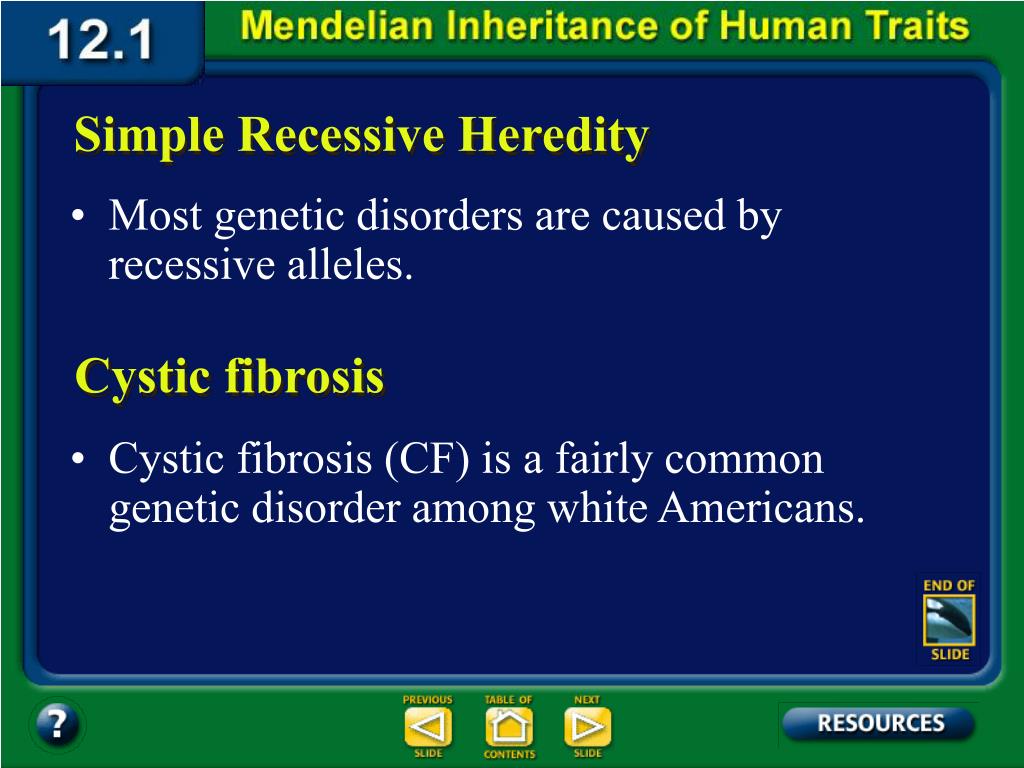 12.1 Mendelian Inheritance of Human Traits

Simple Recessive Heredity

• Most genetic disorders are caused by recessive alleles.

Cystic fibrosis

• Cystic fibrosis (CF) is a fairly common genetic disorder among white Americans.

END OF SLIDE

?

PREVIOUS SLIDE

TABLE OF CONTENTS

NEXT SLIDE

RESOURCES